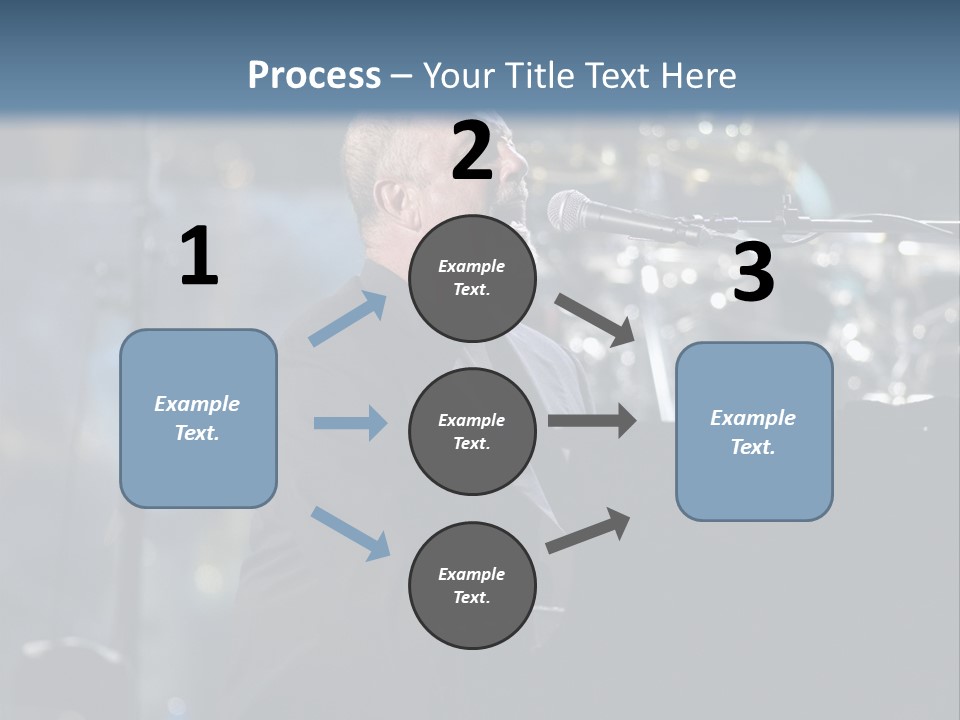 Process – Your Title Text Here

1

Example Text.

2

Example Text.

Example Text.

Example Text.

3

Example Text.